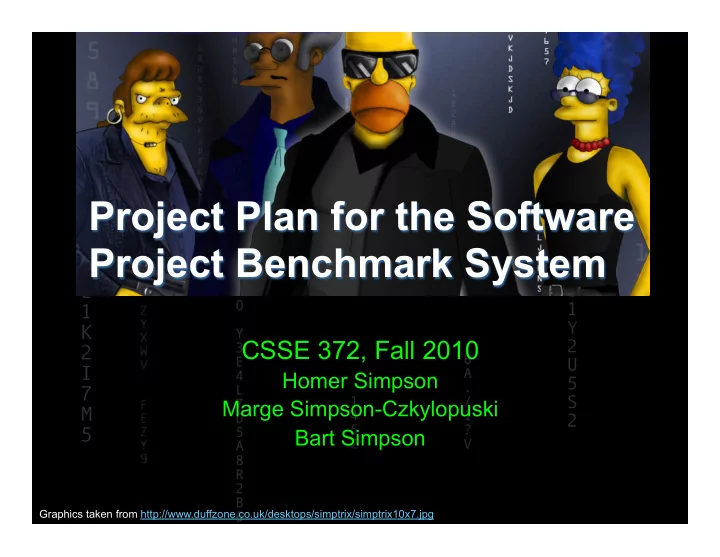 Project Plan for the Software Project Benchmark System

CSSE 372, Fall 2010
Homer Simpson
Marge Simpson-Czkylopuski
Bart Simpson

Graphics taken from http://www.duffzone.co.uk/desktops/simptrix/simptrix10x7.jpg